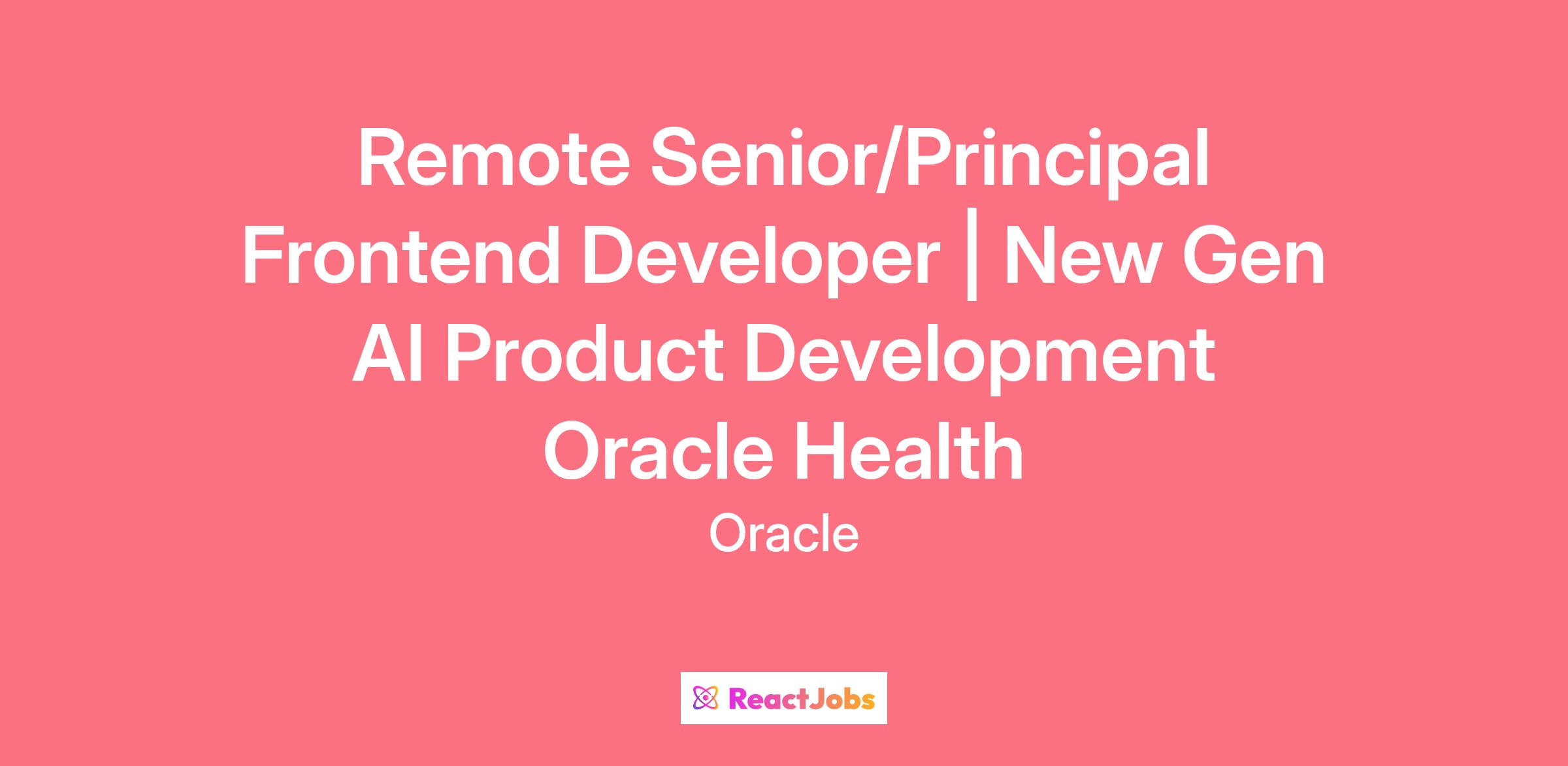 Remote Senior/Principal Frontend Developer | New Gen AI Product Development Oracle Health

Oracle

ReactJobs